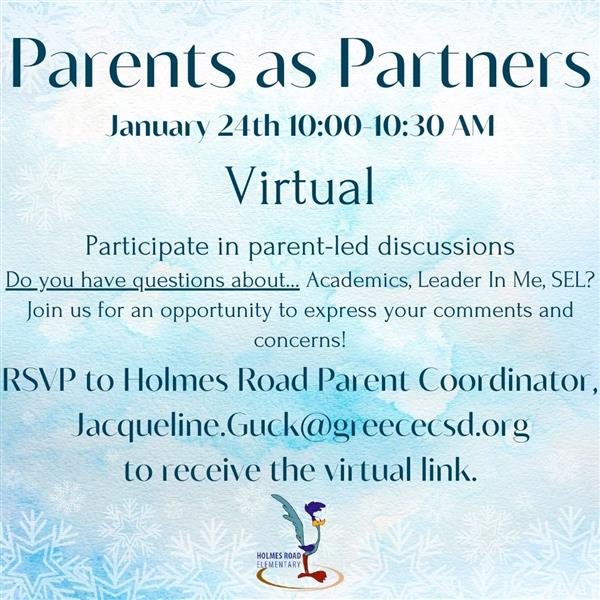 Parents as Partners

January 24th 10:00-10:30 AM

Virtual

Participate in parent-led discussions

Do you have questions about... Academics, Leader In Me, SEL? Join us for an opportunity to express your comments and concerns!

RSVP to Holmes Road Parent Coordinator, Jacqueline.Guck@greececsd.org to receive the virtual link.

HOLMES ROAD ELEMENTARY